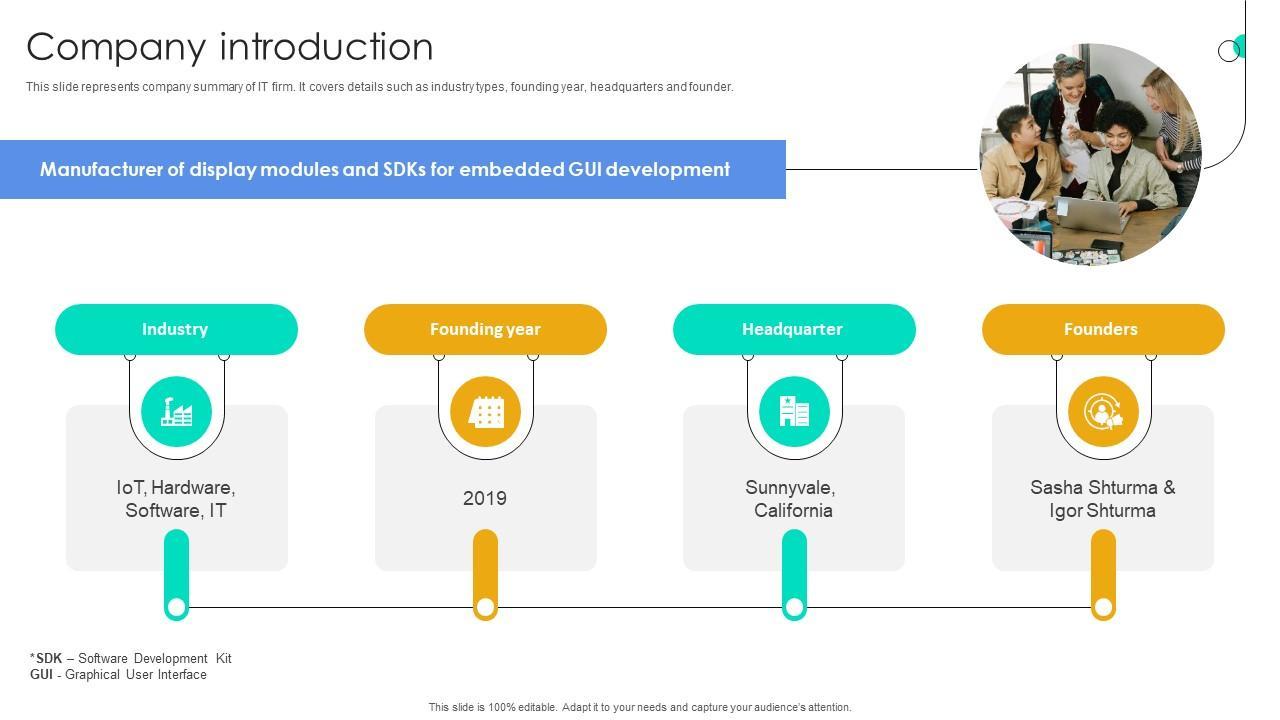 Company introduction

This slide represents company summary of IT firm. It covers details such as industry types, founding year, headquarters and founder.

Manufacturer of display modules and SDKs for embedded GUI development

Industry

IoT, Hardware, Software, IT

Founding year

2019

Headquarter

Sunnyvale, California

Founders

Sasha Shturma & Igor Shturma

*SDK – Software Development Kit
GUI - Graphical User Interface

This slide is 100% editable. Adapt it to your needs and capture your audience's attention.